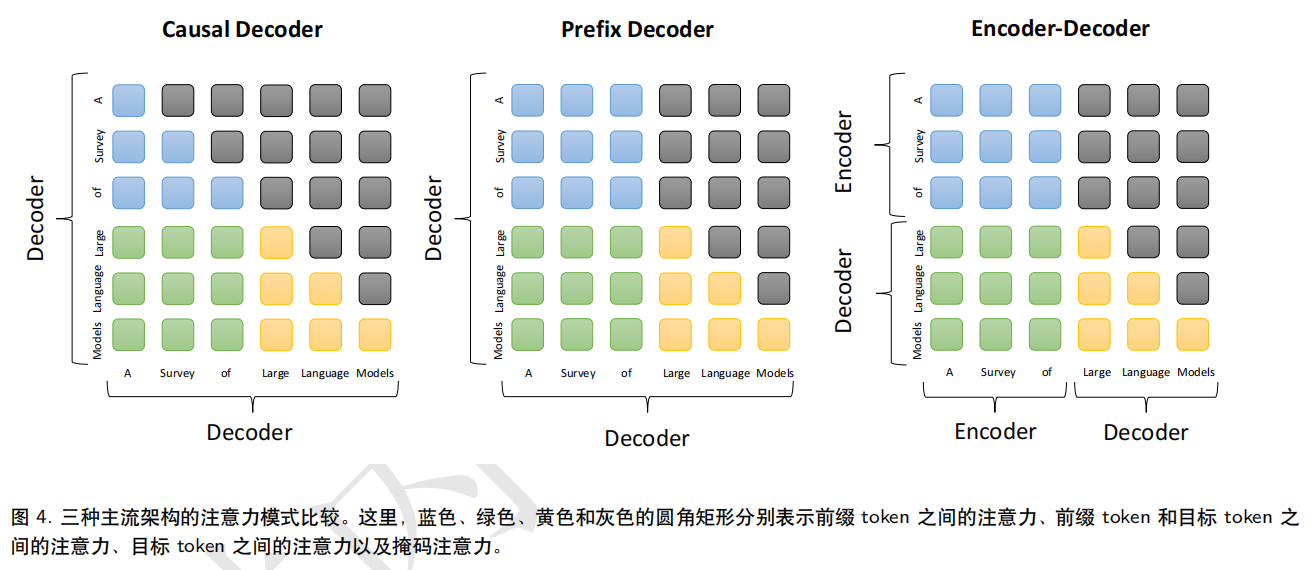 Causal Decoder

Decoder

A
Survey
of
Large
Language
Models

A Survey of Large Language Models

Decoder

Prefix Decoder

Decoder

A
Survey
of
Large
Language
Models

A Survey of Large Language Models

Decoder

Encoder-Decoder

Encoder

Decoder

A
Survey
of
Large
Language
Models

A Survey of Large Language Models

Encoder Decoder

图 4. 三种主流架构的注意力模式比较。这里，蓝色、绿色、黄色和灰色的圆角矩形分别表示前缀 token 之间的注意力、前缀 token 和目标 token 之间的注意力、目标 token 之间的注意力以及掩码注意力。